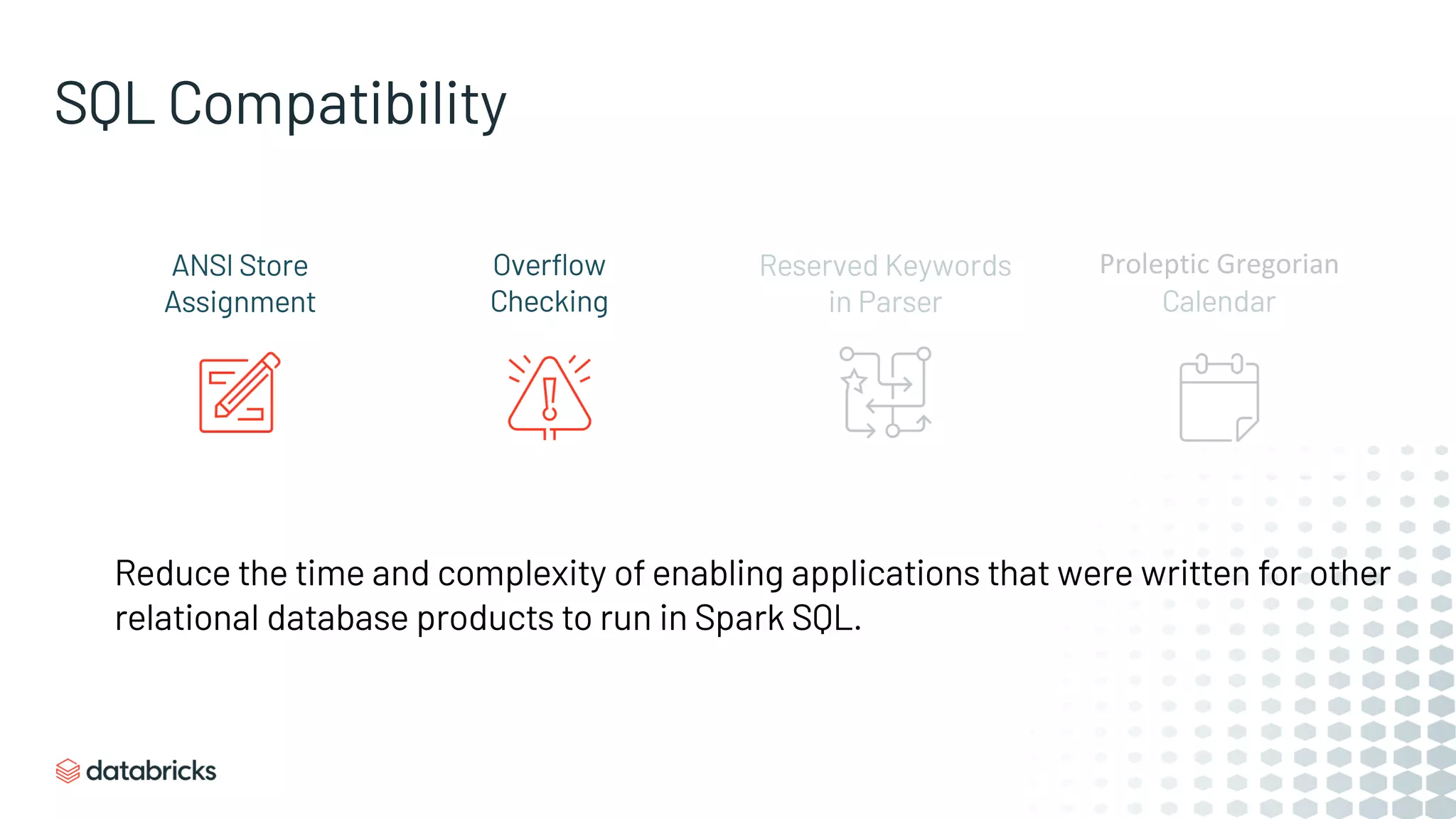 SQL Compatibility

ANSI Store Assignment

Overflow Checking

Reserved Keywords in Parser

Proleptic Gregorian Calendar

Reduce the time and complexity of enabling applications that were written for other relational database products to run in Spark SQL.

databricks